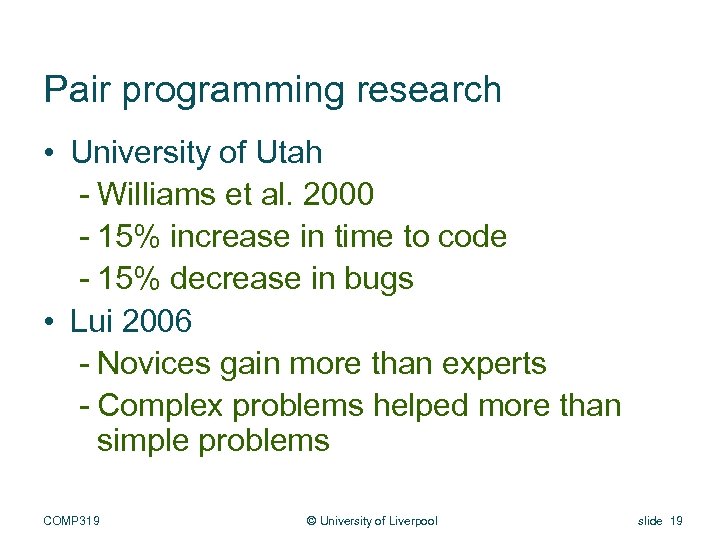 Pair programming research

• University of Utah
  - Williams et al. 2000
  - 15% increase in time to code
  - 15% decrease in bugs
• Lui 2006
  - Novices gain more than experts
  - Complex problems helped more than simple problems

COMP319

© University of Liverpool

slide 19